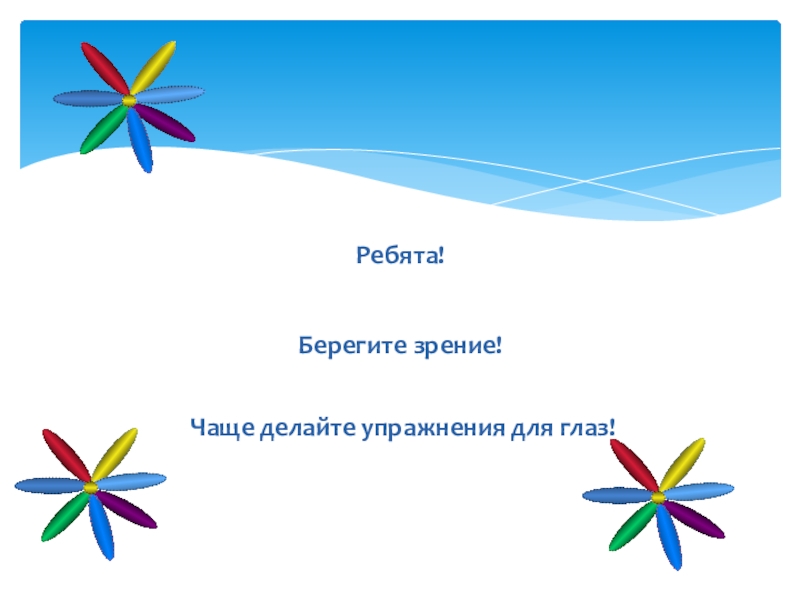 Ребята!

Берегите зрение!

Чаще делайте упражнения для глаз!